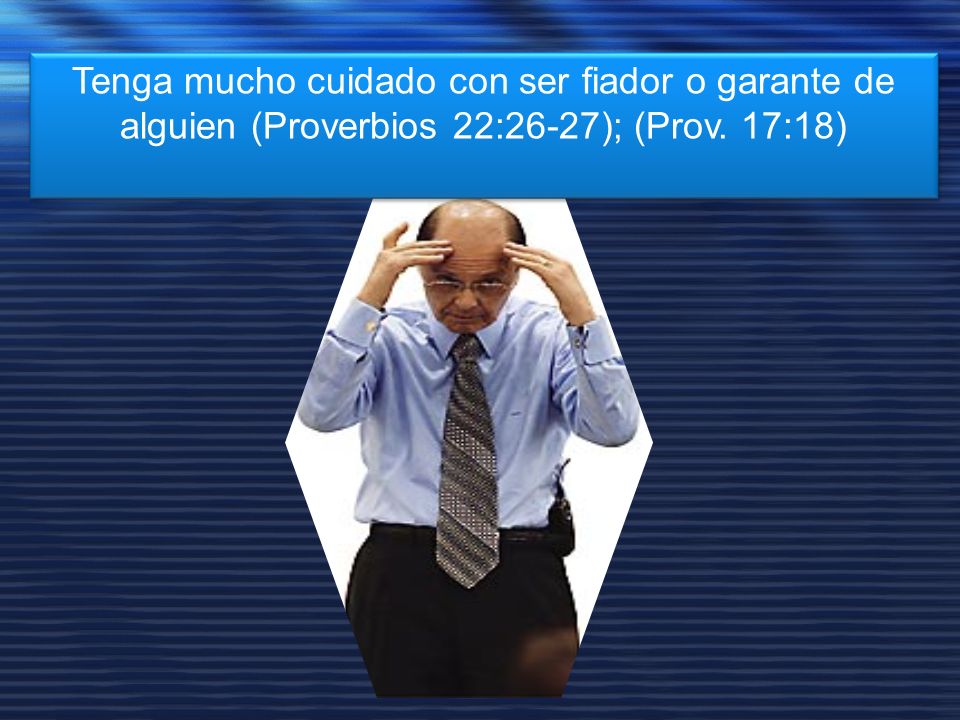 Tenga mucho cuidado con ser fiador o garante de alguien (Proverbios 22:26-27); (Prov. 17:18)